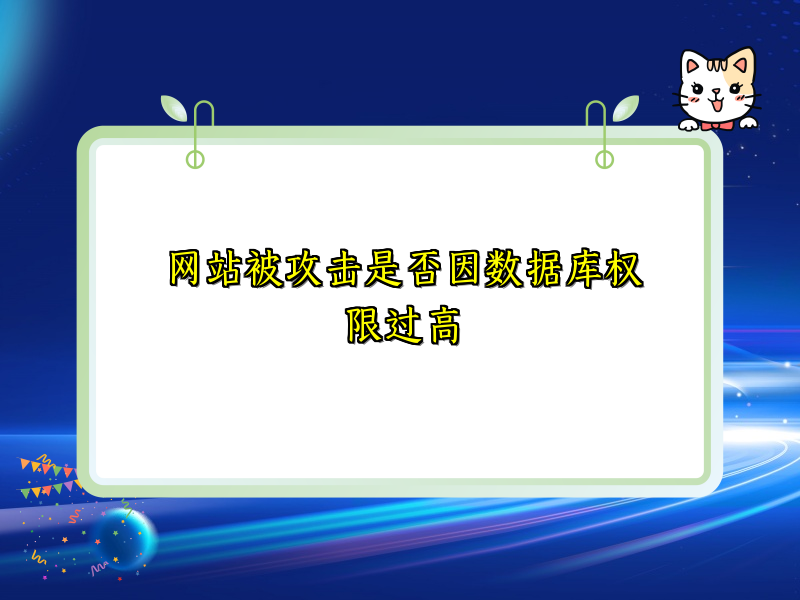 网站被攻击是否因数据库权限过高